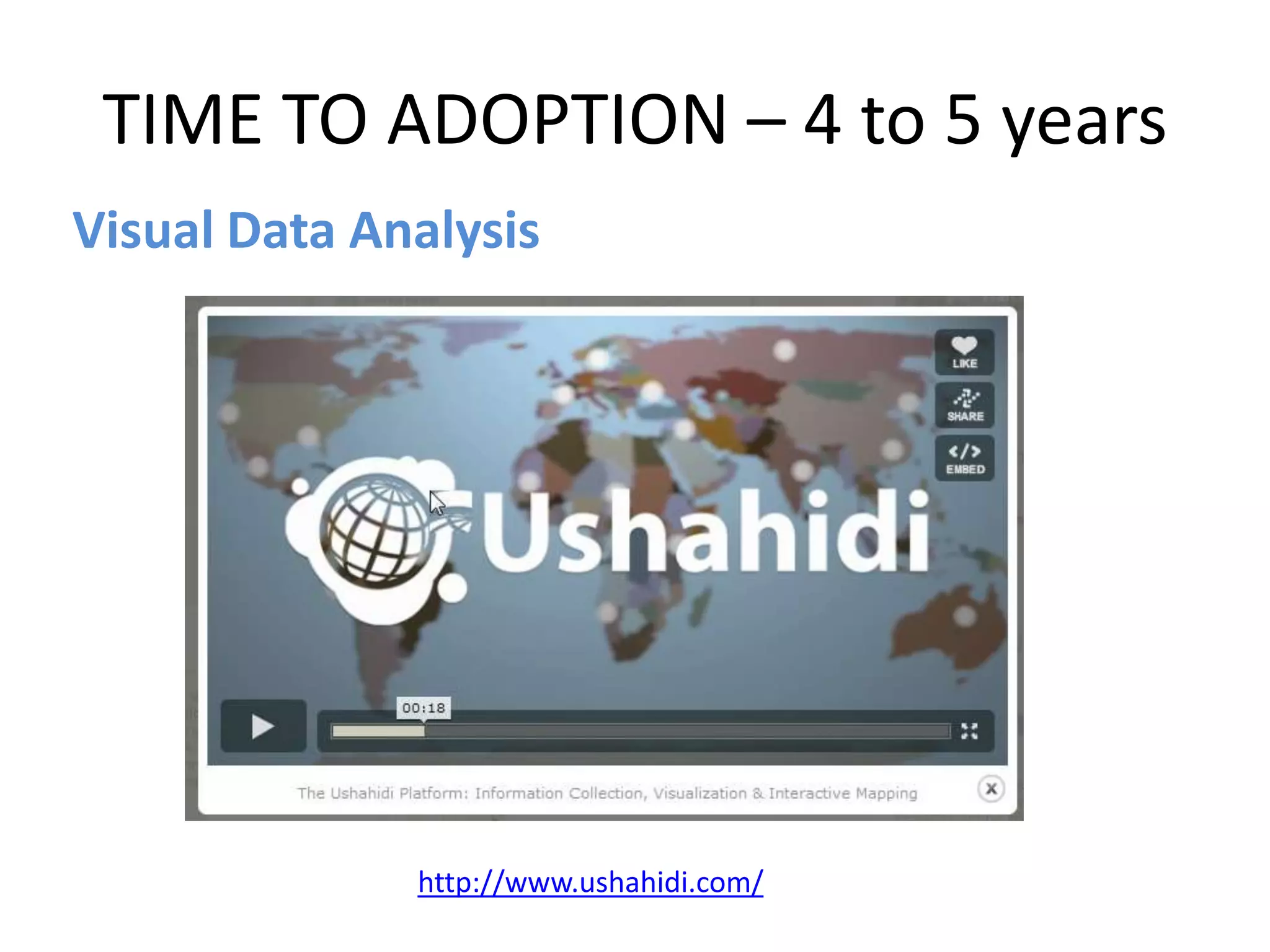 TIME TO ADOPTION – 4 to 5 years

Visual Data Analysis

LIKE
SHARE
</>
EMBED

Ushahidi

00:18

The Ushahidi Platform: Information Collection, Visualization & Interactive Mapping

http://www.ushahidi.com/